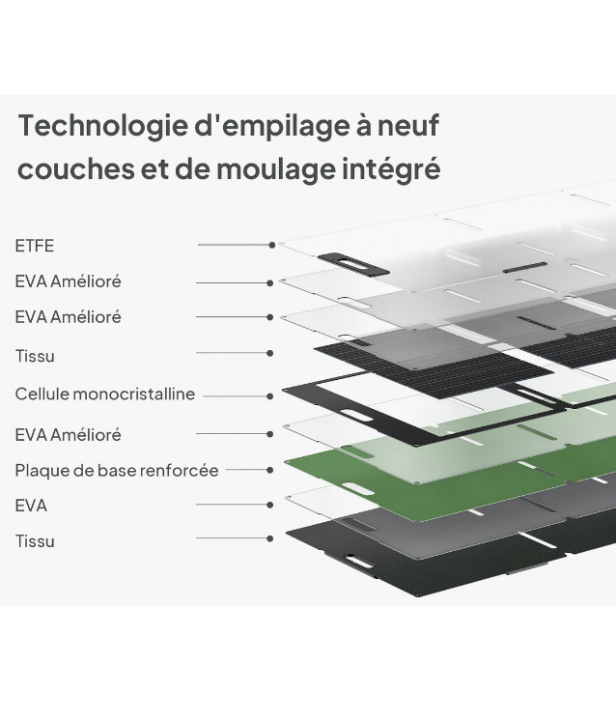 Technologie d'empilage à neuf couches et de moulage intégré

ETFE
EVA Amélioré
EVA Amélioré
Tissu
Cellule monocristalline
EVA Amélioré
Plaque de base renforcée
EVA
Tissu